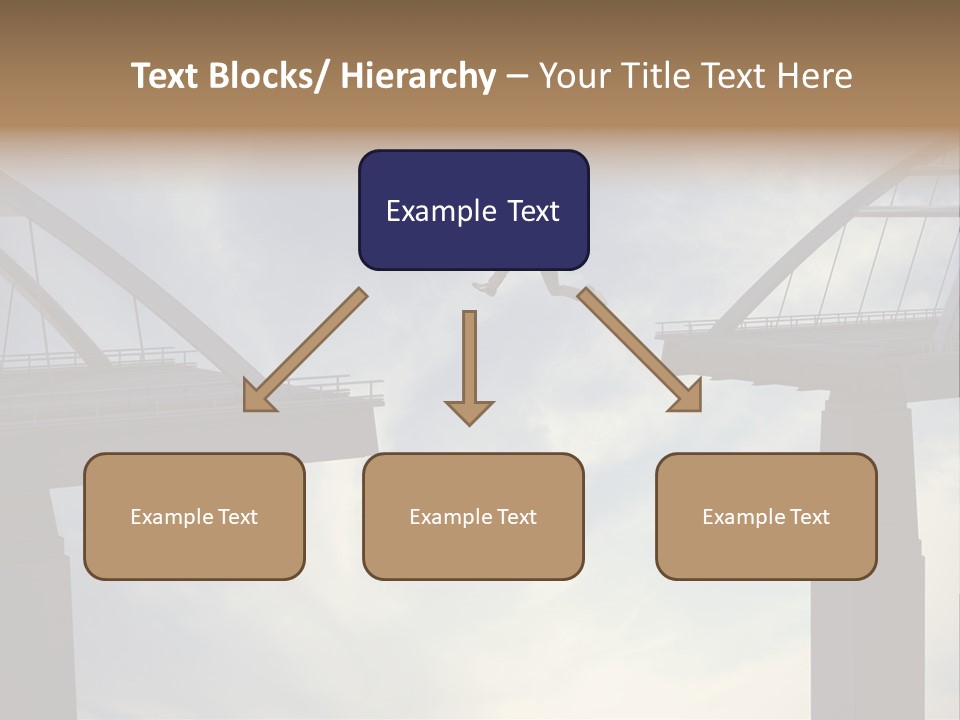 Text Blocks/ Hierarchy – Your Title Text Here

Example Text

Example Text

Example Text

Example Text